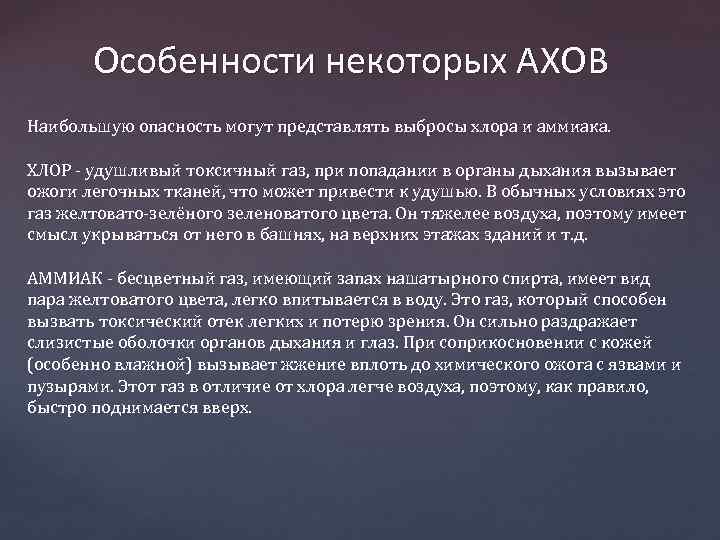 Особенности некоторых АХОВ

Наибольшую опасность могут представлять выбросы хлора и аммиака.

ХЛОР - удушливый токсичный газ, при попадании в органы дыхания вызывает ожоги легочных тканей, что может привести к удушью. В обычных условиях это газ желтовато-зелёного зеленоватого цвета. Он тяжелее воздуха, поэтому имеет смысл укрываться от него в башнях, на верхних этажах зданий и т.д.

АММИАК - бесцветный газ, имеющий запах нашатырного спирта, имеет вид пара желтоватого цвета, легко впитывается в воду. Это газ, который способен вызвать токсический отек легких и потерю зрения. Он сильно раздражает слизистые оболочки органов дыхания и глаз. При соприкосновении с кожей (особенно влажной) вызывает жжение вплоть до химического ожога с язвами и пузырями. Этот газ в отличие от хлора легче воздуха, поэтому, как правило, быстро поднимается вверх.